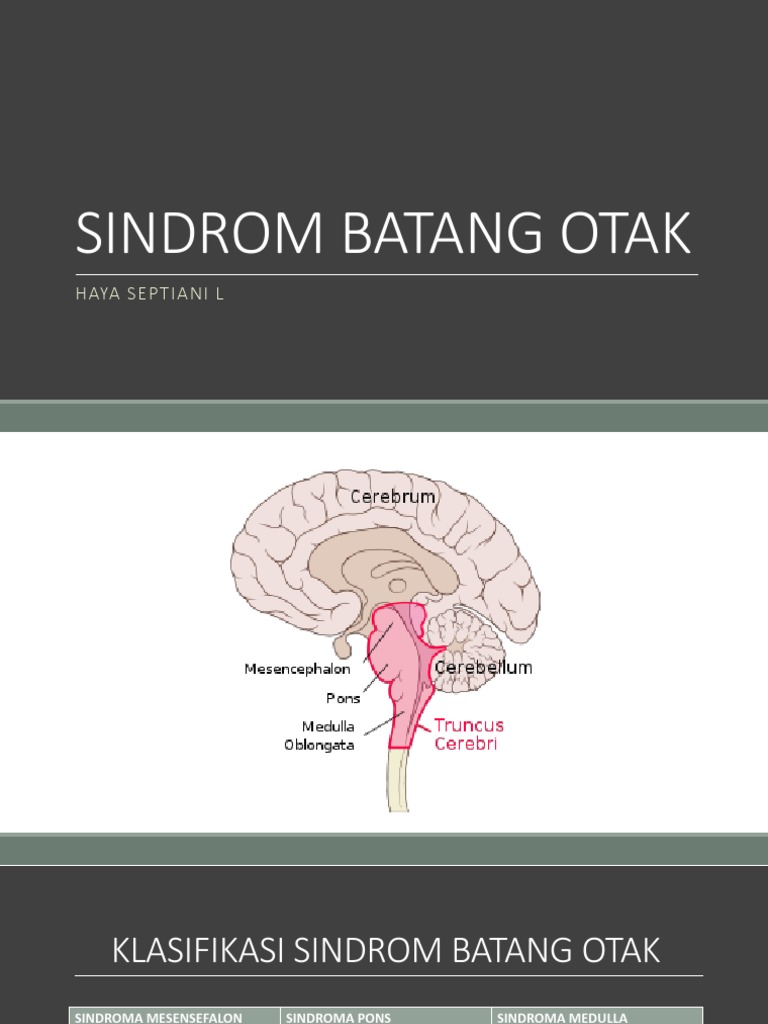 SINDROM BATANG OTAK

HAYA SEPTIANI L

Cerebrum

Mesencephalon

Pons

Medulla Oblongata

Cerebellum

Truncus Cerebri

KLASIFIKASI SINDROM BATANG OTAK

| SINDROMA MESENSEFALON | SINDROMA PONS | SINDROMA MEDULLA |
|---|---|---|